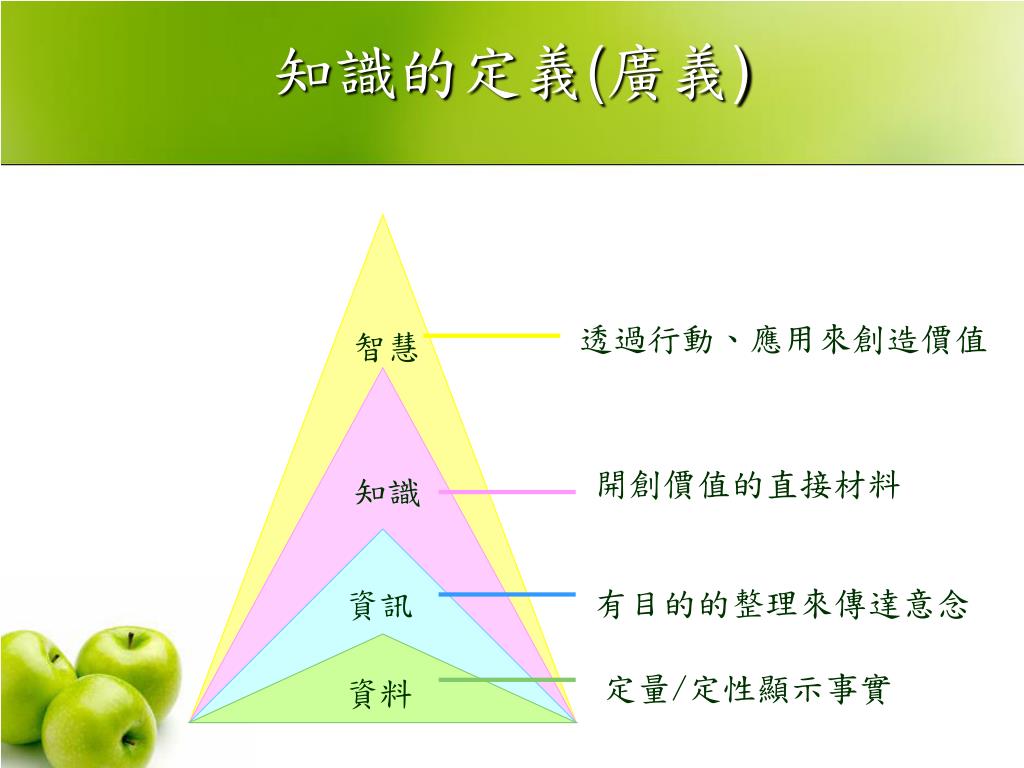 知識的定義(廣義)

智慧

透過行動、應用來創造價值

知識

開創價值的直接材料

資訊

有目的的整理來傳達意念

資料

定量/定性顯示事實